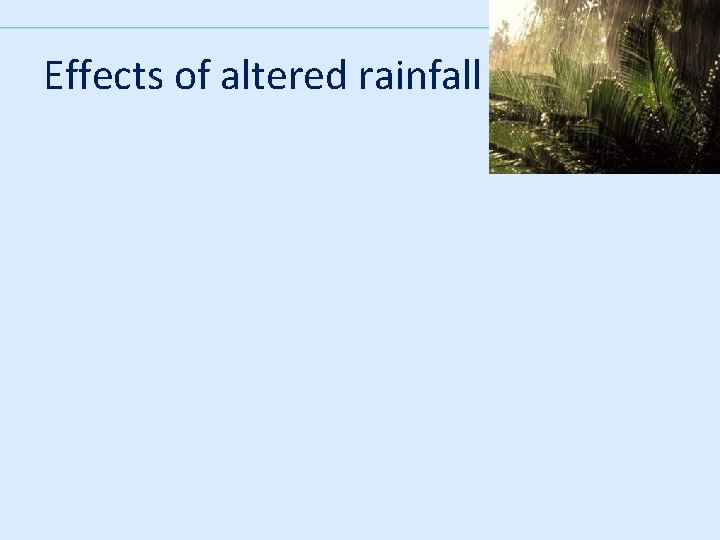 Effects of altered rainfall